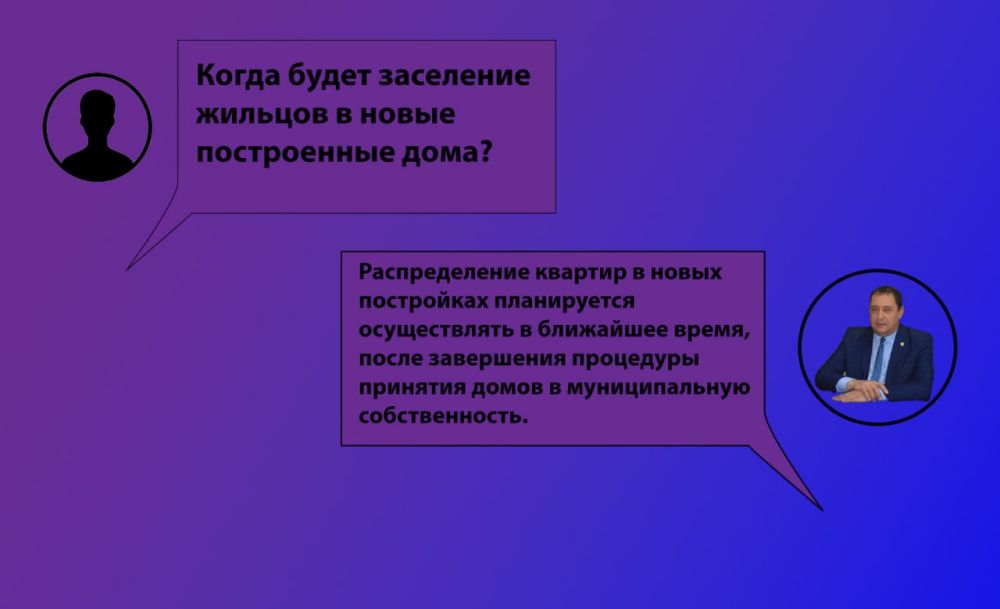 Когда будет заселение жильцов в новые построенные дома?

Распределение квартир в новых постройках планируется осуществлять в ближайшее время, после завершения процедуры принятия домов в муниципальную собственность.